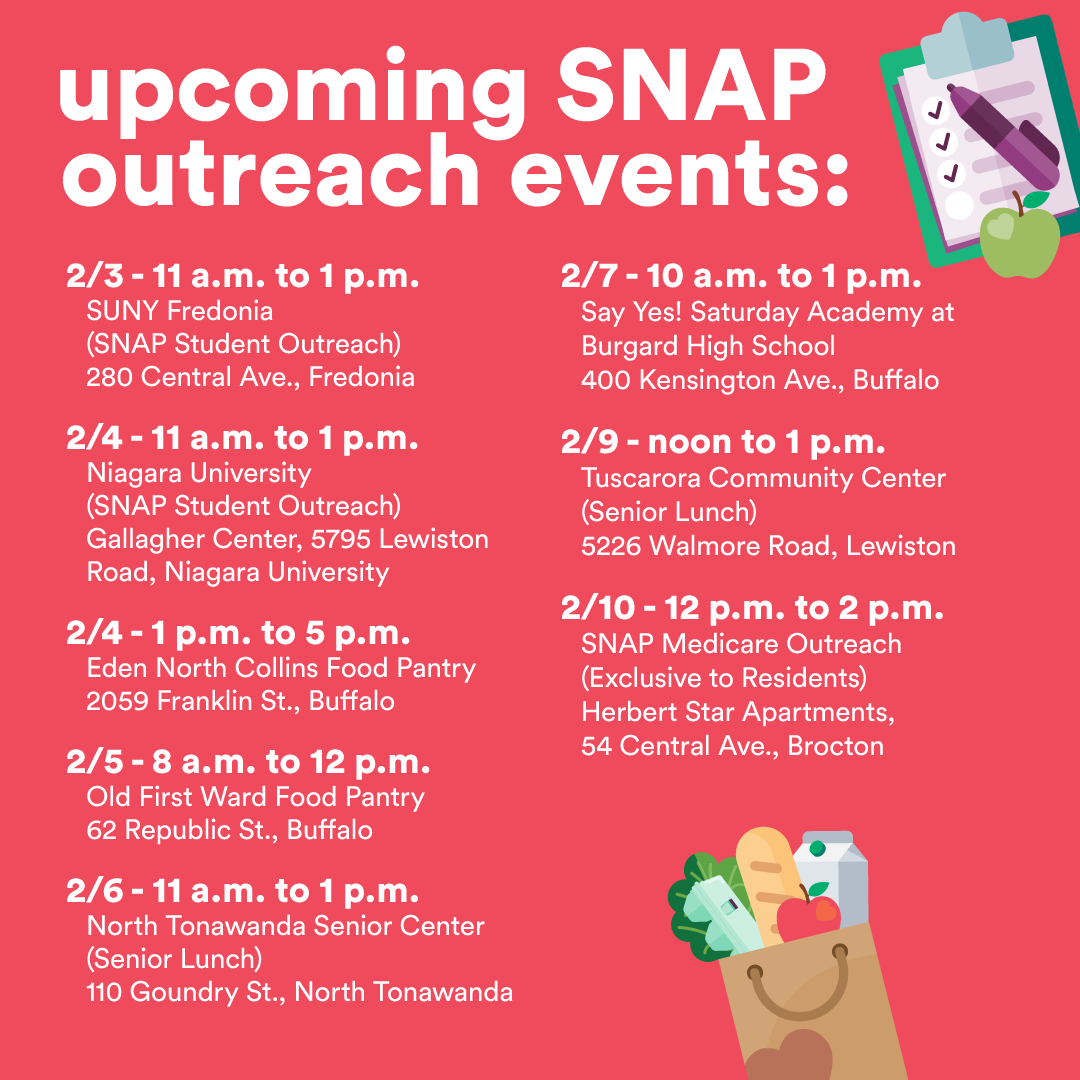 upcoming SNAP outreach events:

2/3 - 11 a.m. to 1 p.m.
SUNY Fredonia
(SNAP Student Outreach)
280 Central Ave., Fredonia

2/4 - 11 a.m. to 1 p.m.
Niagara University
(SNAP Student Outreach)
Gallagher Center, 5795 Lewiston Road, Niagara University

2/4 - 1 p.m. to 5 p.m.
Eden North Collins Food Pantry
2059 Franklin St., Buffalo

2/5 - 8 a.m. to 12 p.m.
Old First Ward Food Pantry
62 Republic St., Buffalo

2/6 - 11 a.m. to 1 p.m.
North Tonawanda Senior Center
(Senior Lunch)
110 Goundry St., North Tonawanda

2/7 - 10 a.m. to 1 p.m.
Say Yes! Saturday Academy at Burgard High School
400 Kensington Ave., Buffalo

2/9 - noon to 1 p.m.
Tuscarora Community Center
(Senior Lunch)
5226 Walmore Road, Lewiston

2/10 - 12 p.m. to 2 p.m.
SNAP Medicare Outreach
(Exclusive to Residents)
Herbert Star Apartments,
54 Central Ave., Brocton